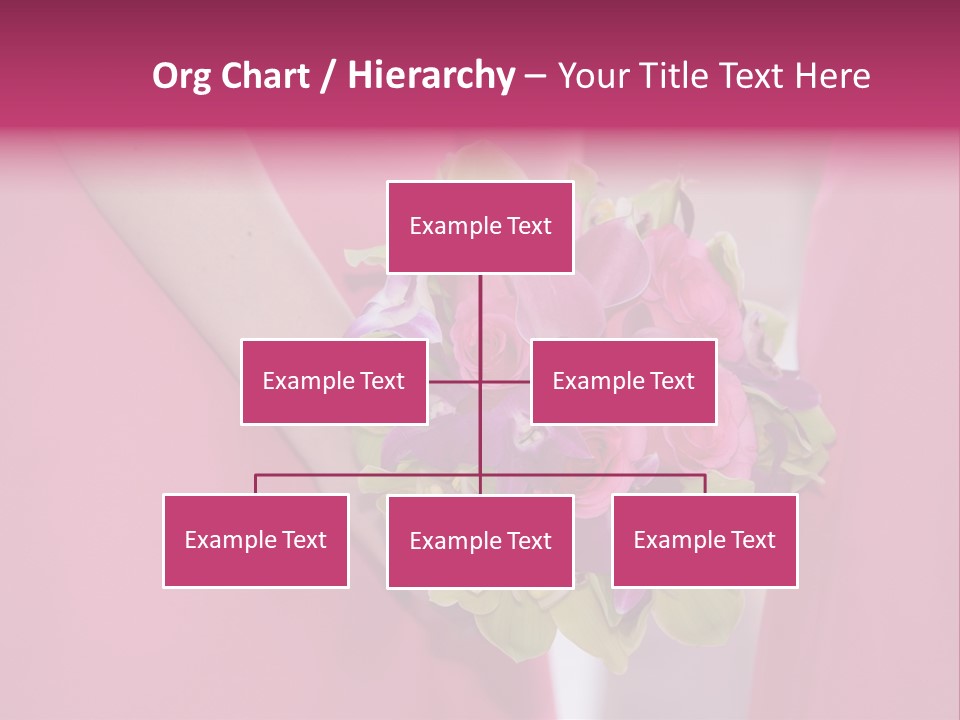 Org Chart / Hierarchy – Your Title Text Here

Example Text

Example Text

Example Text

Example Text

Example Text

Example Text